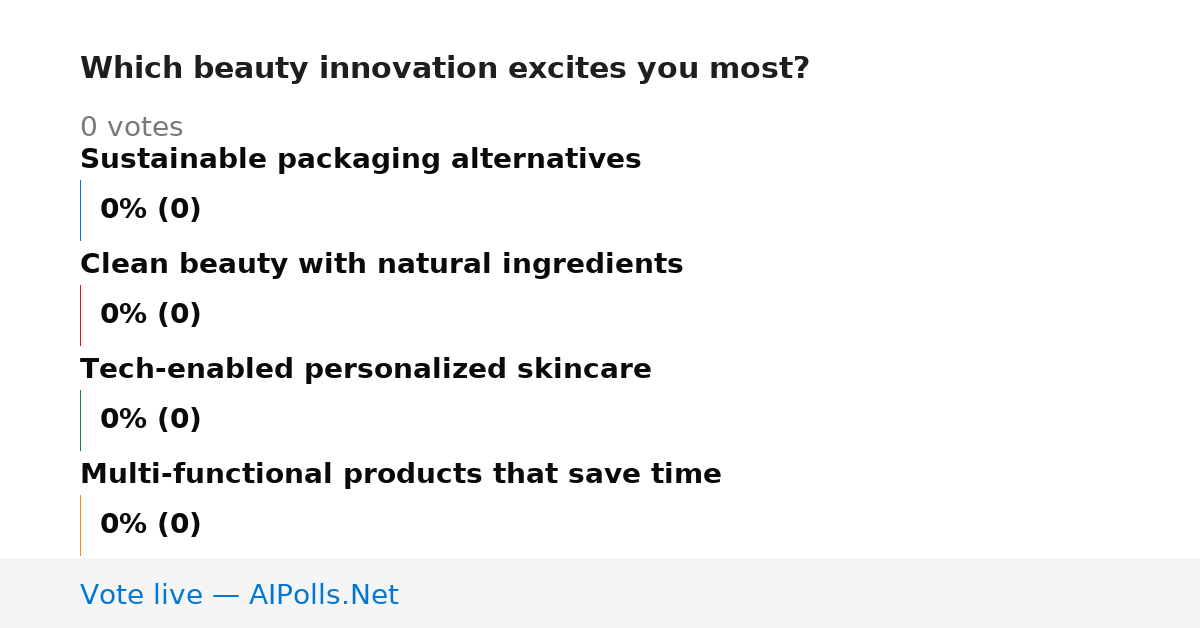 Which beauty innovation excites you most?

0 votes

Sustainable packaging alternatives

0% (0)

Clean beauty with natural ingredients

0% (0)

Tech-enabled personalized skincare

0% (0)

Multi-functional products that save time

0% (0)

Vote live — AIPolls.Net